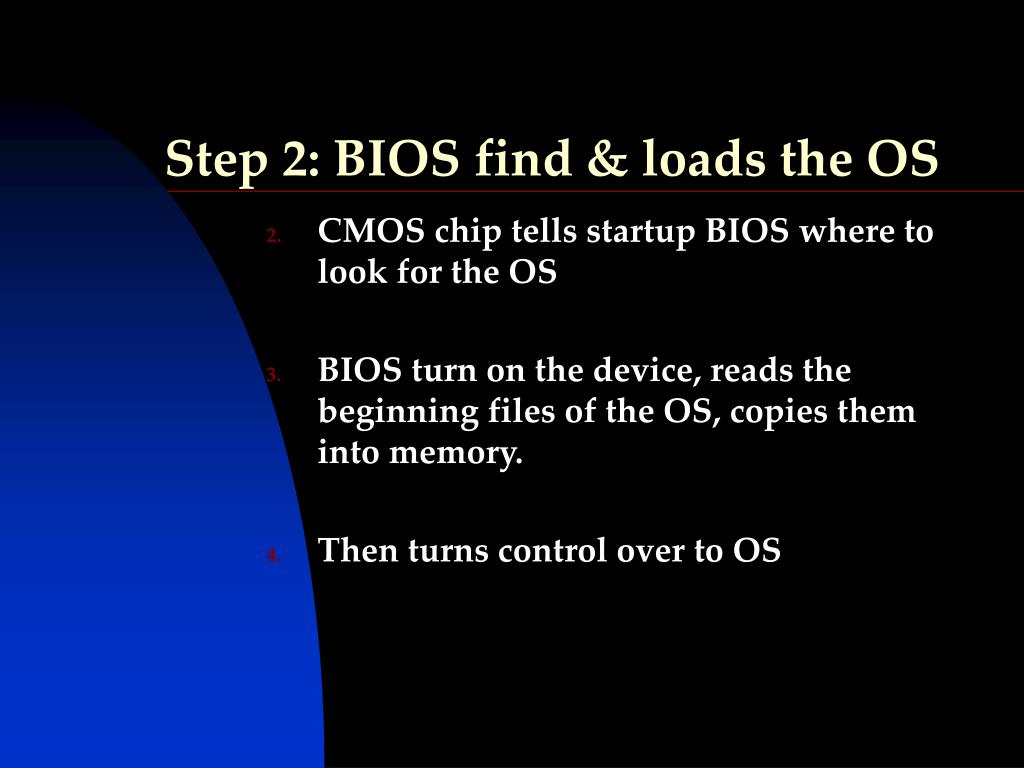 Step 2: BIOS find & loads the OS

2. CMOS chip tells startup BIOS where to look for the OS

3. BIOS turn on the device, reads the beginning files of the OS, copies them into memory.

4. Then turns control over to OS